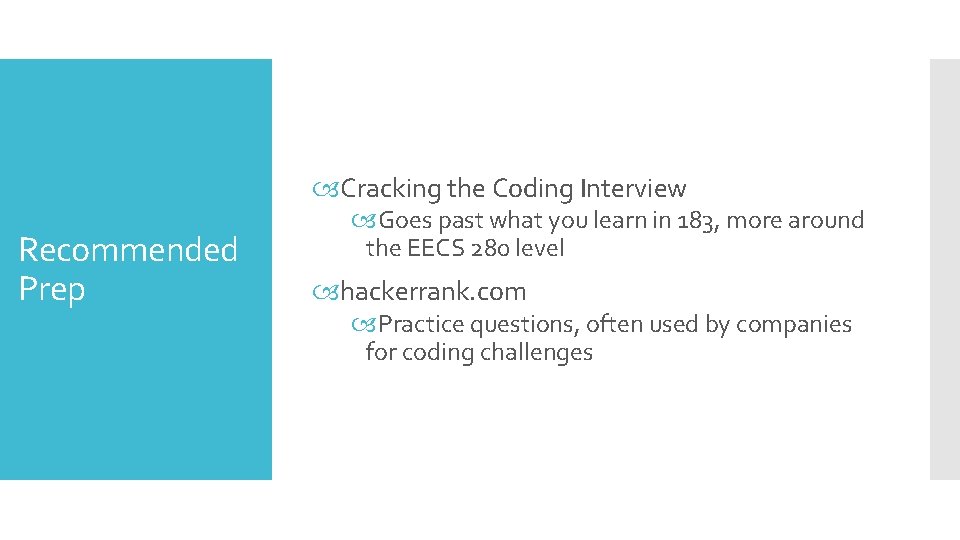 Recommended Prep

Cracking the Coding Interview

Goes past what you learn in 183, more around the EECS 280 level

hackerrank.com

Practice questions, often used by companies for coding challenges